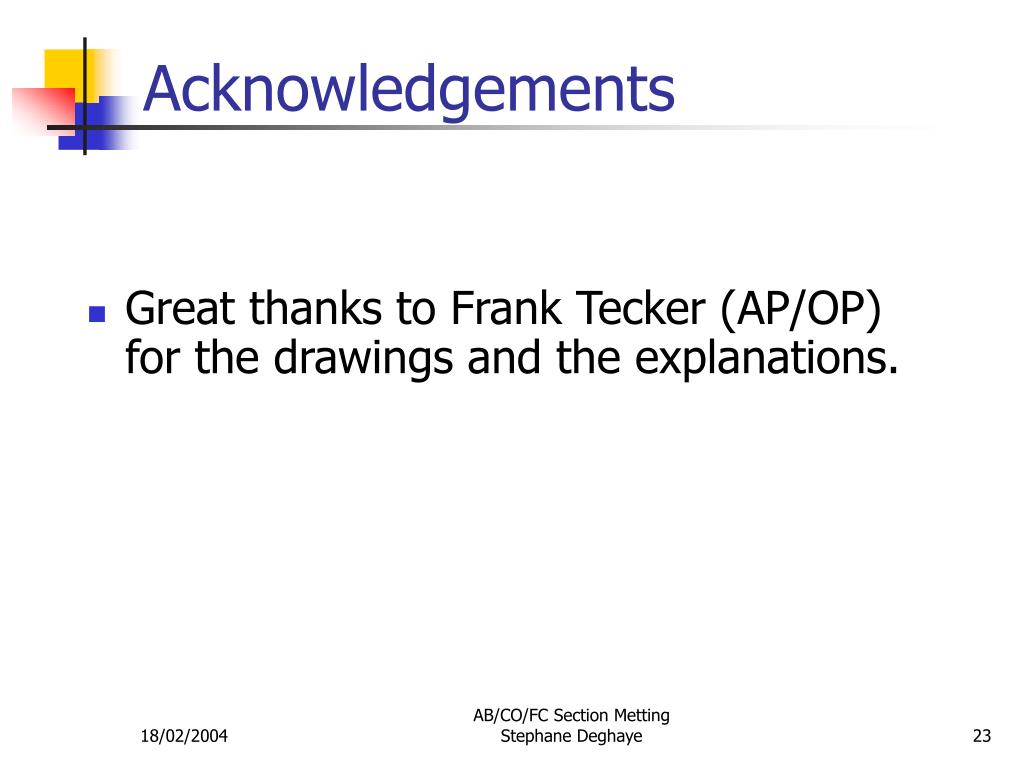 Acknowledgements

Great thanks to Frank Tecker (AP/OP) for the drawings and the explanations.

18/02/2004

AB/CO/FC Section Metting
Stephane Deghaye

23